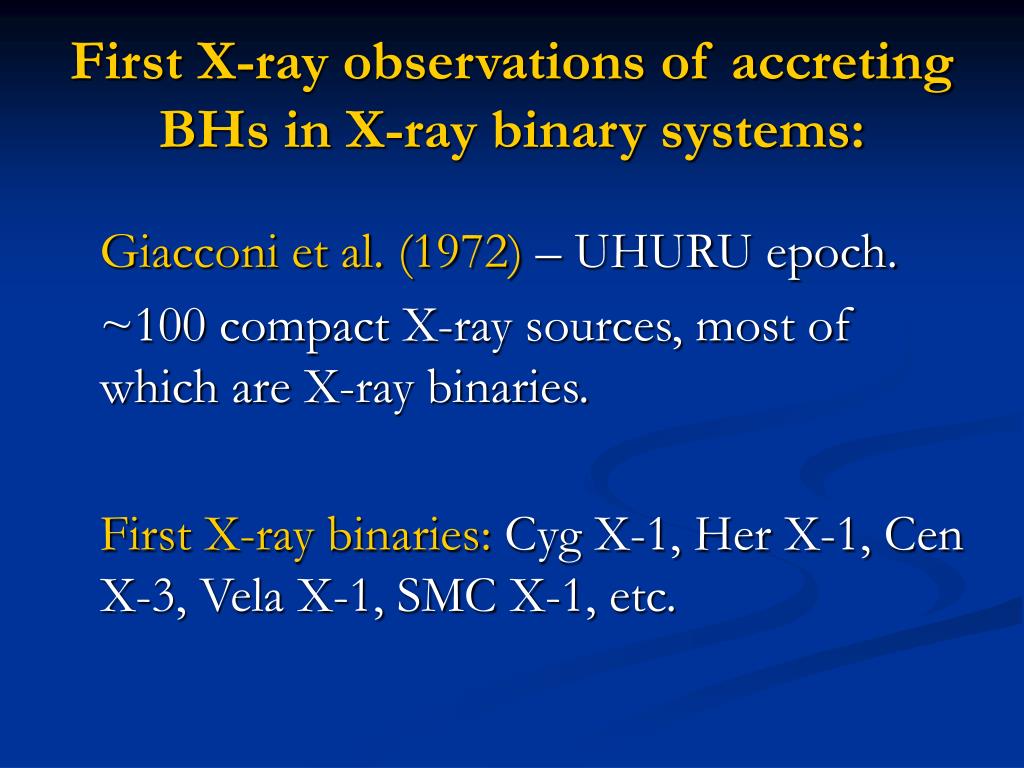 First X-ray observations of accreting BHs in X-ray binary systems:

Giacconi et al. (1972) – UHURU epoch.

~100 compact X-ray sources, most of which are X-ray binaries.

First X-ray binaries: Cyg X-1, Her X-1, Cen X-3, Vela X-1, SMC X-1, etc.